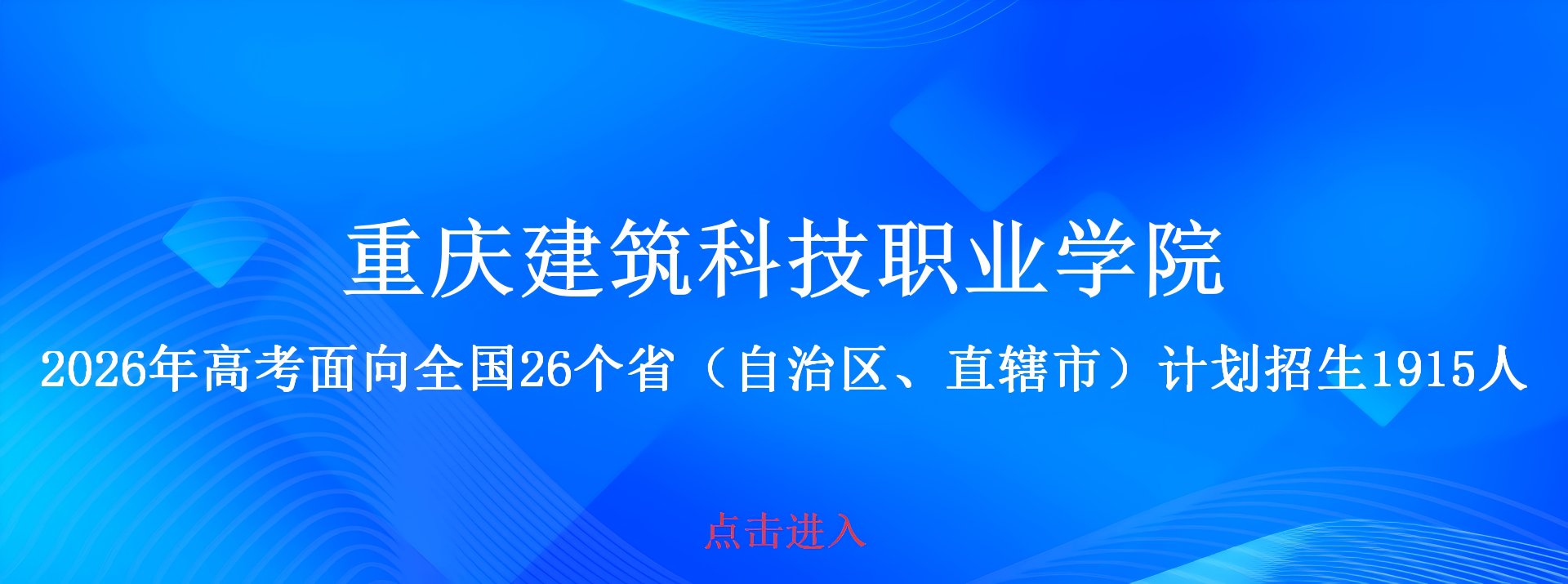 重庆建筑科技职业学院

2026年高考面向全国26个省（自治区、直辖市）计划招生1915人

点击进入